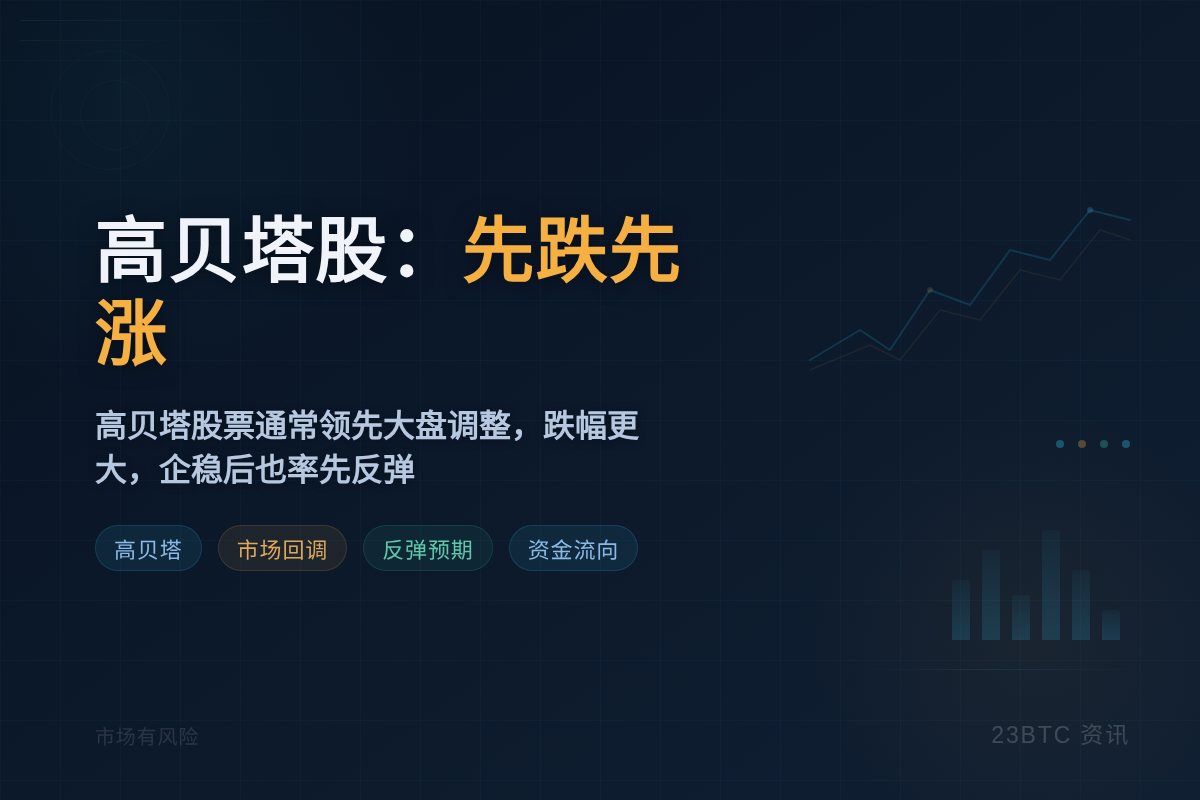 高贝塔股：先跌先涨

高贝塔股票通常领先大盘调整，跌幅更大，企稳后也率先反弹

高贝塔

市场回调

反弹预期

资金流向

市场有风险

23BTC 资讯